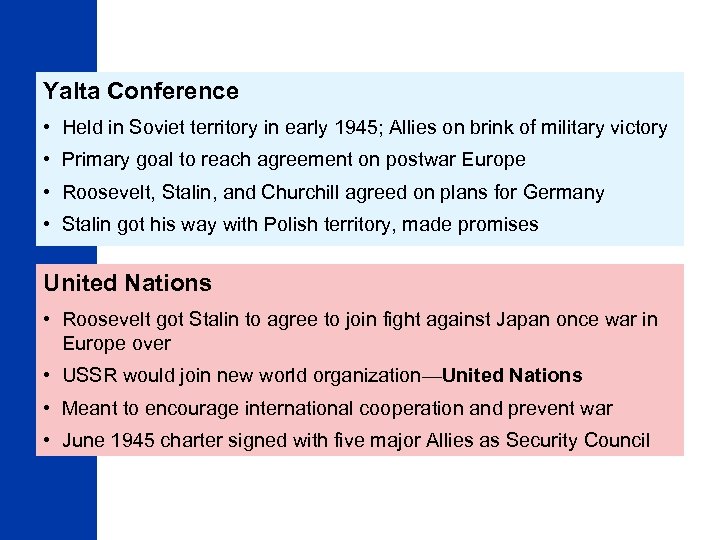 Yalta Conference

• Held in Soviet territory in early 1945; Allies on brink of military victory
• Primary goal to reach agreement on postwar Europe
• Roosevelt, Stalin, and Churchill agreed on plans for Germany
• Stalin got his way with Polish territory, made promises

United Nations

• Roosevelt got Stalin to agree to join fight against Japan once war in Europe over
• USSR would join new world organization—United Nations
• Meant to encourage international cooperation and prevent war
• June 1945 charter signed with five major Allies as Security Council